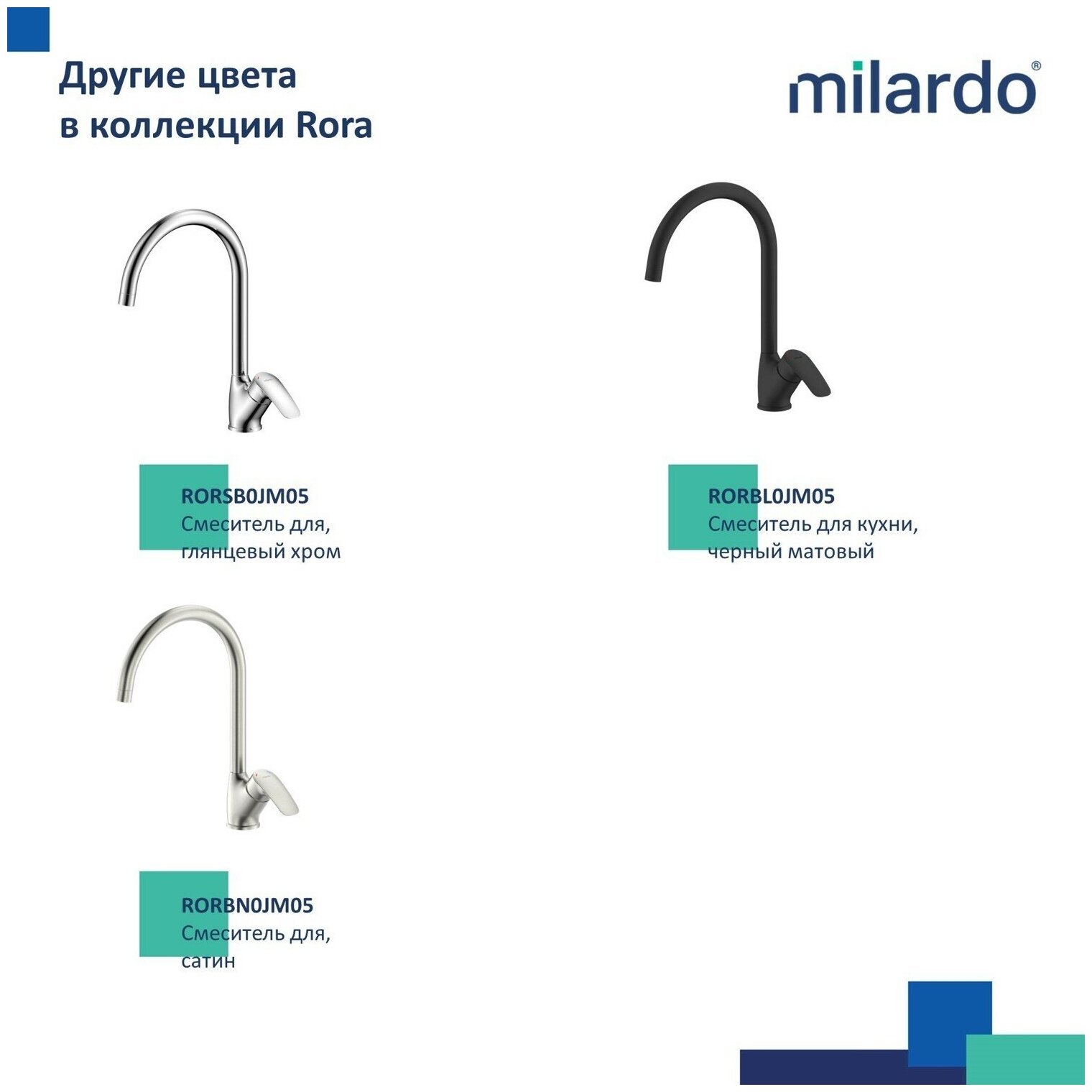 Другие цвета
в коллекции Rora

milardo®

RORSB0JM05
Смеситель для,
глянцевый хром

RORBL0JM05
Смеситель для кухни,
черный матовый

RORBN0JM05
Смеситель для,
сатин